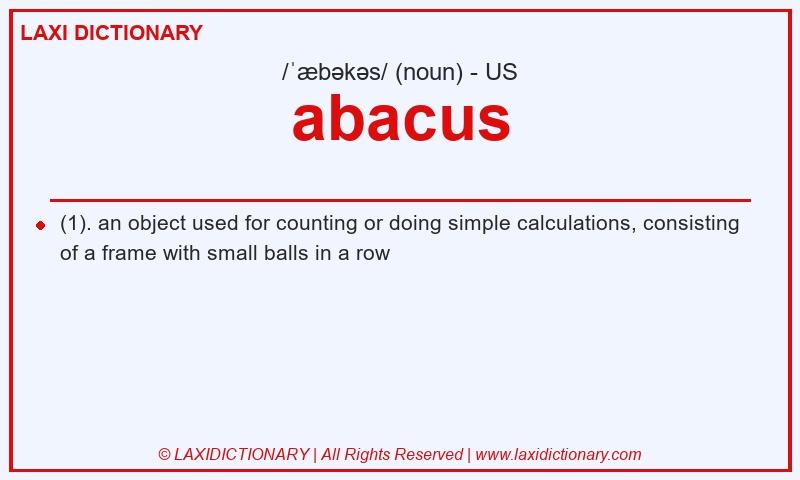 LAXI DICTIONARY

/ˈæbəkəs/ (noun) - US

abacus

(1). an object used for counting or doing simple calculations, consisting of a frame with small balls in a row

© LAXIDICTIONARY | All Rights Reserved | www.laxidictionary.com